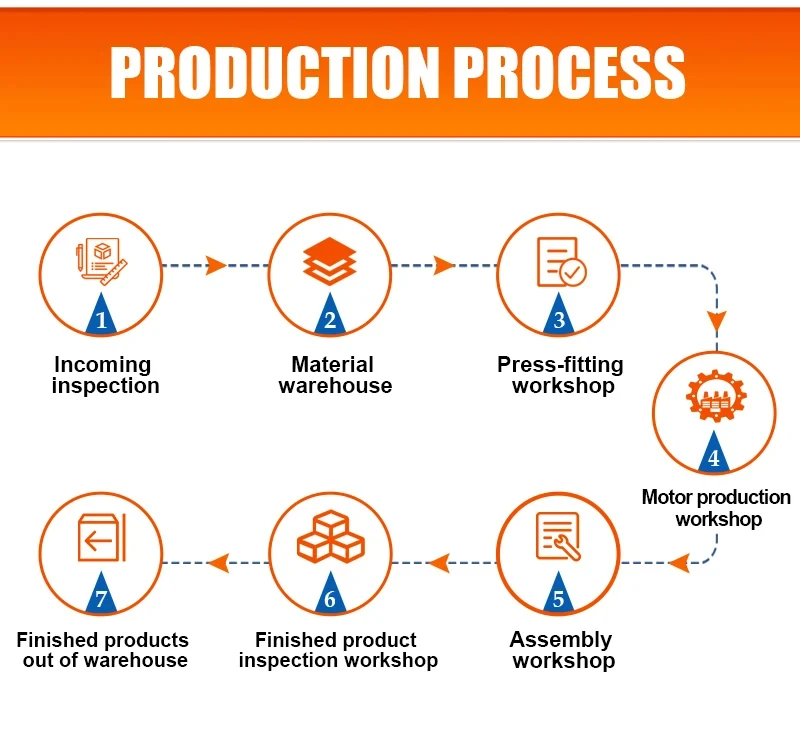 PRODUCTION PROCESS

1
Incoming inspection

2
Material warehouse

3
Press-fitting workshop

4
Motor production workshop

5
Assembly workshop

6
Finished product inspection workshop

7
Finished products out of warehouse